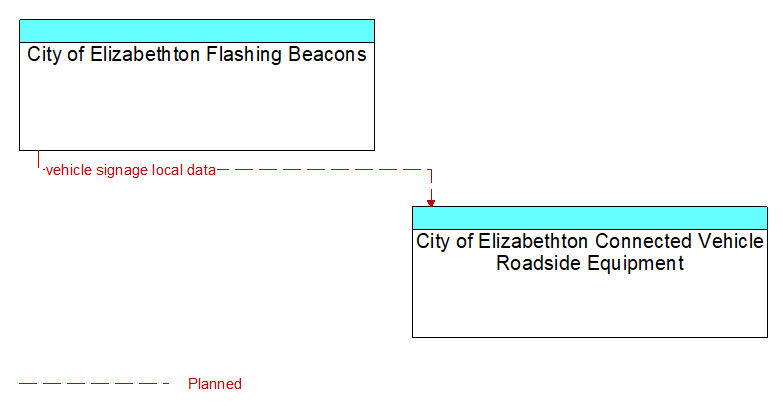 City of Elizabethton Flashing Beacons

vehicle signage local data

City of Elizabethton Connected Vehicle Roadside Equipment

Planned